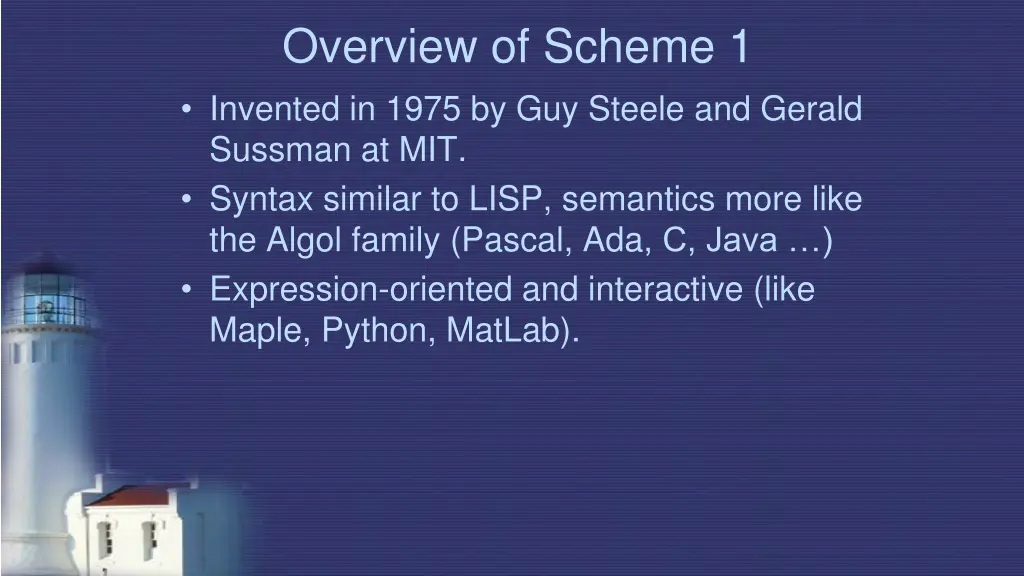 Overview of Scheme 1

• Invented in 1975 by Guy Steele and Gerald Sussman at MIT.
• Syntax similar to LISP, semantics more like the Algol family (Pascal, Ada, C, Java …)
• Expression-oriented and interactive (like Maple, Python, MatLab).